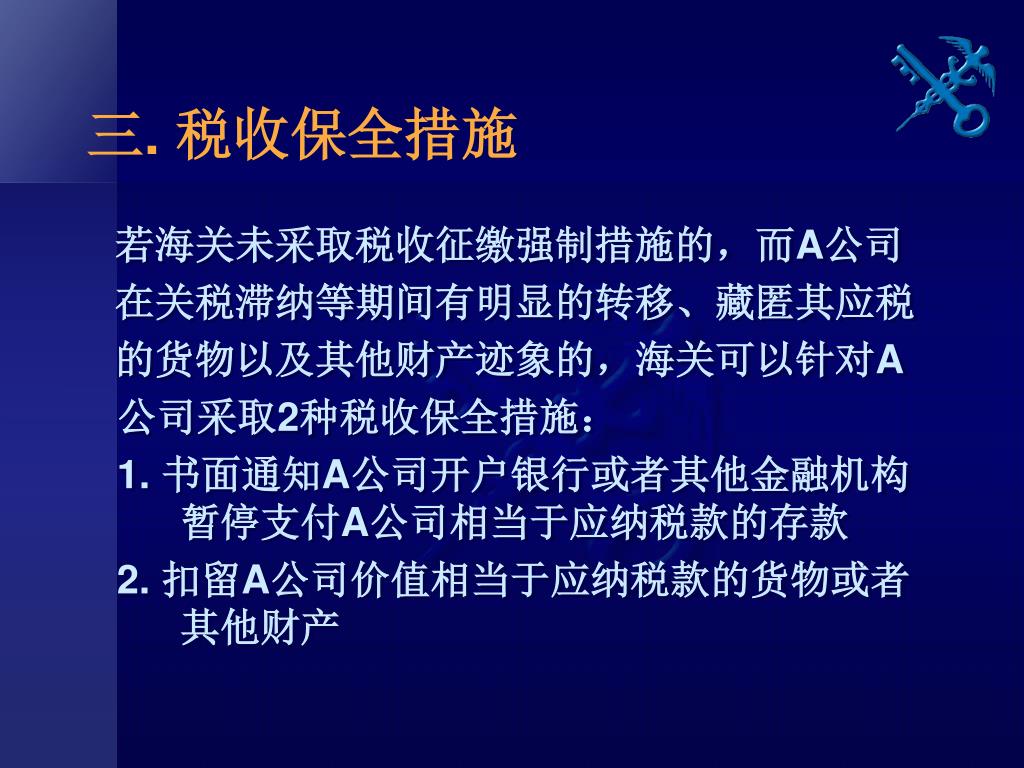 三. 税收保全措施

若海关未采取税收征缴强制措施的，而A公司在关税滞纳等期间有明显的转移、藏匿其应税的货物以及其他财产迹象的，海关可以针对A公司采取2种税收保全措施：

1. 书面通知A公司开户银行或者其他金融机构暂停支付A公司相当于应纳税款的存款

2. 扣留A公司价值相当于应纳税款的货物或者其他财产